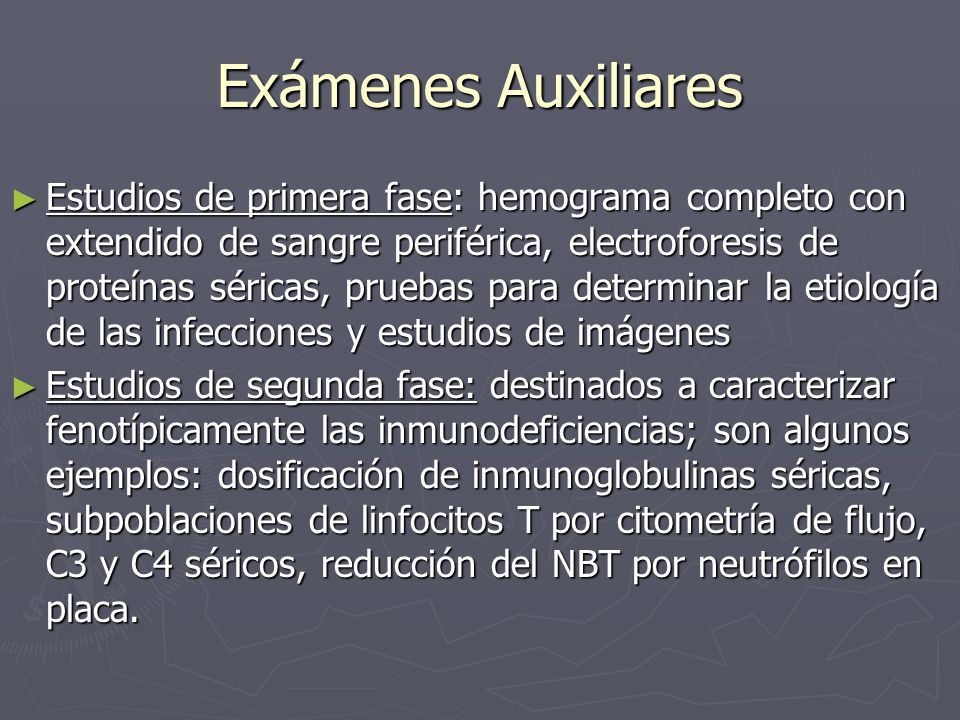 Exámenes Auxiliares

► Estudios de primera fase: hemograma completo con extendido de sangre periférica, electroforesis de proteínas séricas, pruebas para determinar la etiología de las infecciones y estudios de imágenes

► Estudios de segunda fase: destinados a caracterizar fenotípicamente las inmunodeficiencias; son algunos ejemplos: dosificación de inmunoglobulinas séricas, subpoblaciones de linfocitos T por citometría de flujo, C3 y C4 séricos, reducción del NBT por neutrófilos en placa.